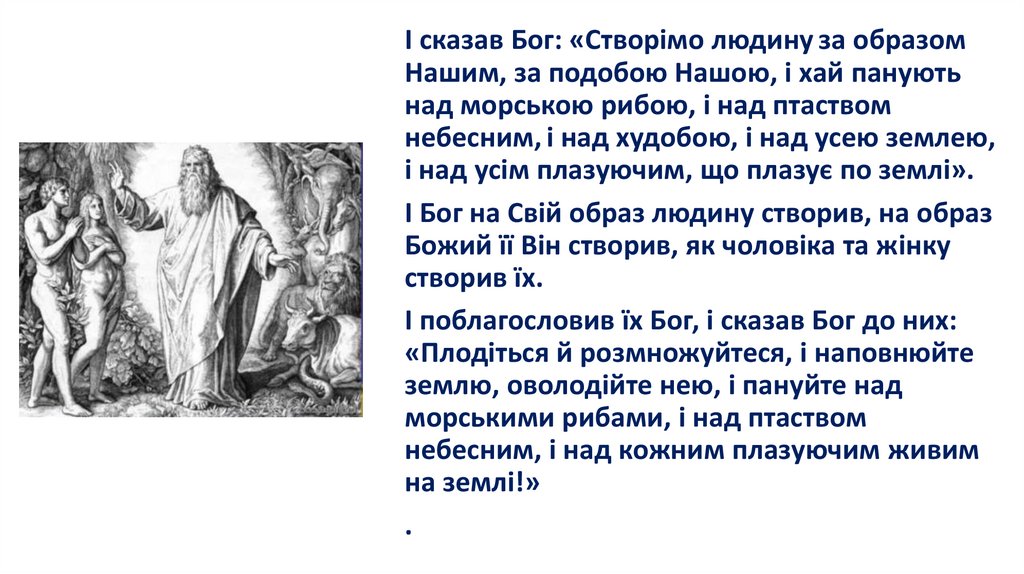 І сказав Бог: «Створімо людину за образом Нашим, за подобою Нашою, і хай панують над морською рибою, і над птаством небесним, і над худобою, і над усею землею, і над усім плазуючим, що плазує по землі».

І Бог на Свій образ людину створив, на образ Божий її Він створив, як чоловіка та жінку створив їх.

І поблагословив їх Бог, і сказав Бог до них: «Плодіться й розмножуйтеся, і наповнюйте землю, оволодійте нею, і пануйте над морськими рибами, і над птаством небесним, і над кожним плазуючим живим на землі!»

.